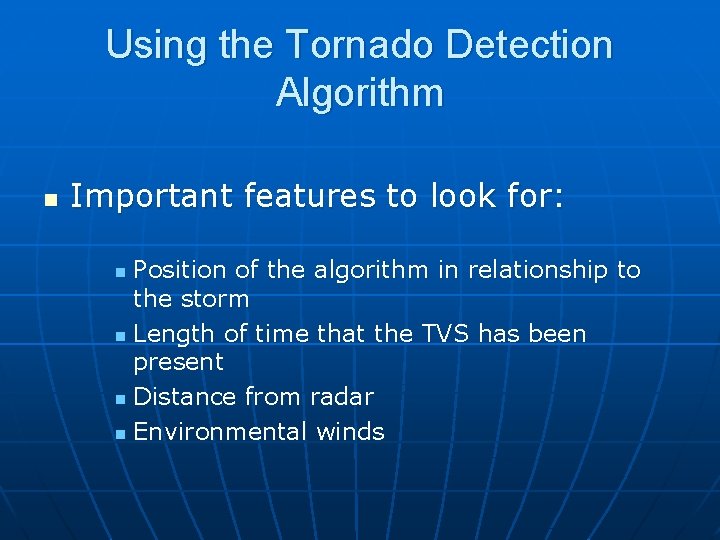 Using the Tornado Detection Algorithm

Important features to look for:

Position of the algorithm in relationship to the storm
Length of time that the TVS has been present
Distance from radar
Environmental winds